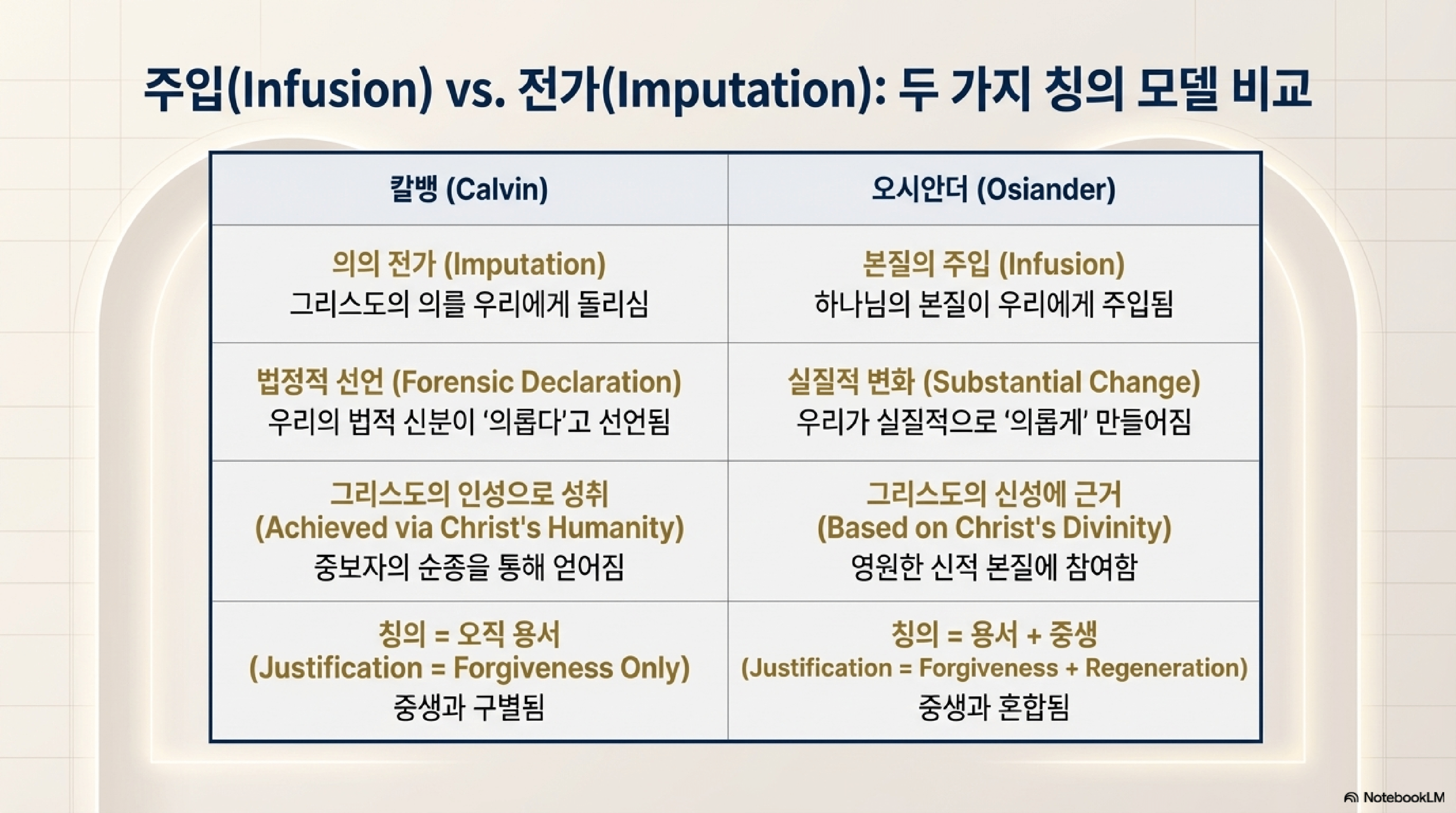 주입(Infusion) vs. 전가(Imputation): 두 가지 칭의 모델 비교

| 칼뱅 (Calvin) | 오시안더 (Osiander) |
|---|---|
| 의의 전가 (Imputation) 그리스도의 의를 우리에게 돌리심 | 본질의 주입 (Infusion) 하나님의 본질이 우리에게 주입됨 |
| 법정적 선언 (Forensic Declaration) 우리의 법적 신분이 '의롭다'고 선언됨 | 실질적 변화 (Substantial Change) 우리가 실질적으로 '의롭게' 만들어짐 |
| 그리스도의 인성으로 성취 (Achieved via Christ's Humanity) 중보자의 순종을 통해 얻어짐 | 그리스도의 신성에 근거 (Based on Christ's Divinity) 영원한 신적 본질에 참여함 |
| 칭의 = 오직 용서 (Justification = Forgiveness Only) 중생과 구별됨 | 칭의 = 용서 + 중생 (Justification = Forgiveness + Regeneration) 중생과 혼합됨 |

NotebookLM